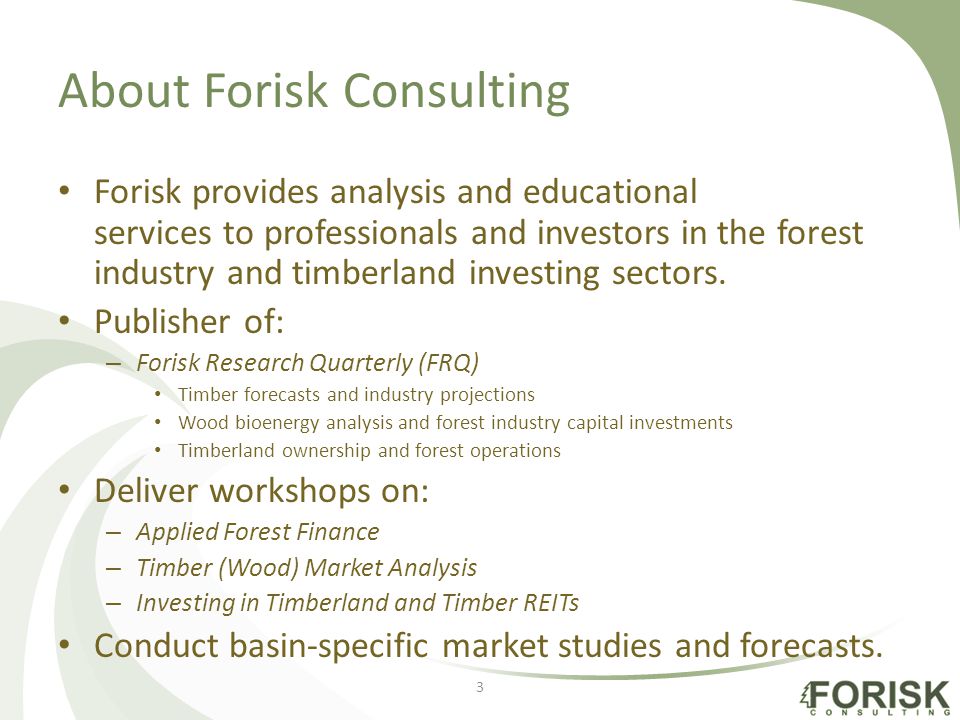 About Forisk Consulting

• Forisk provides analysis and educational services to professionals and investors in the forest industry and timberland investing sectors.
• Publisher of:
– Forisk Research Quarterly (FRQ)
• Timber forecasts and industry projections
• Wood bioenergy analysis and forest industry capital investments
• Timberland ownership and forest operations
• Deliver workshops on:
– Applied Forest Finance
– Timber (Wood) Market Analysis
– Investing in Timberland and Timber REITs
• Conduct basin-specific market studies and forecasts.

3

FORISK
CONSULTING